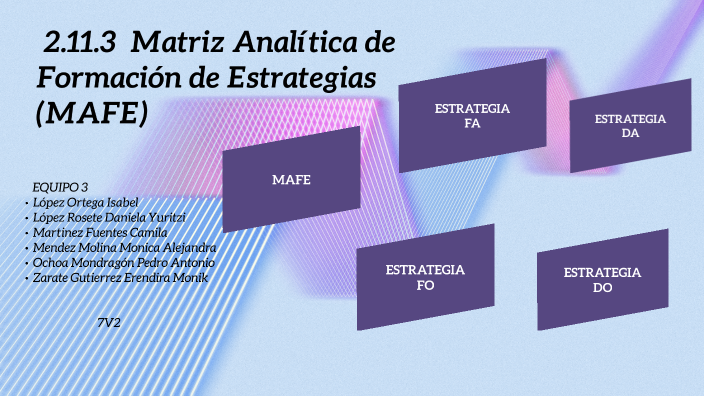 2.11.3 Matriz Analítica de Formación de Estrategias (MAFE)

EQUIPO 3
• López Ortega Isabel
• López Rosete Daniela Yuritzi
• Martinez Fuentes Camila
• Mendez Molina Monica Alejandra
• Ochoa Mondragón Pedro Antonio
• Zarate Gutierrez Erendira Monik

7V2

MAFE

ESTRATEGIA FA

ESTRATEGIA DA

ESTRATEGIA FO

ESTRATEGIA DO